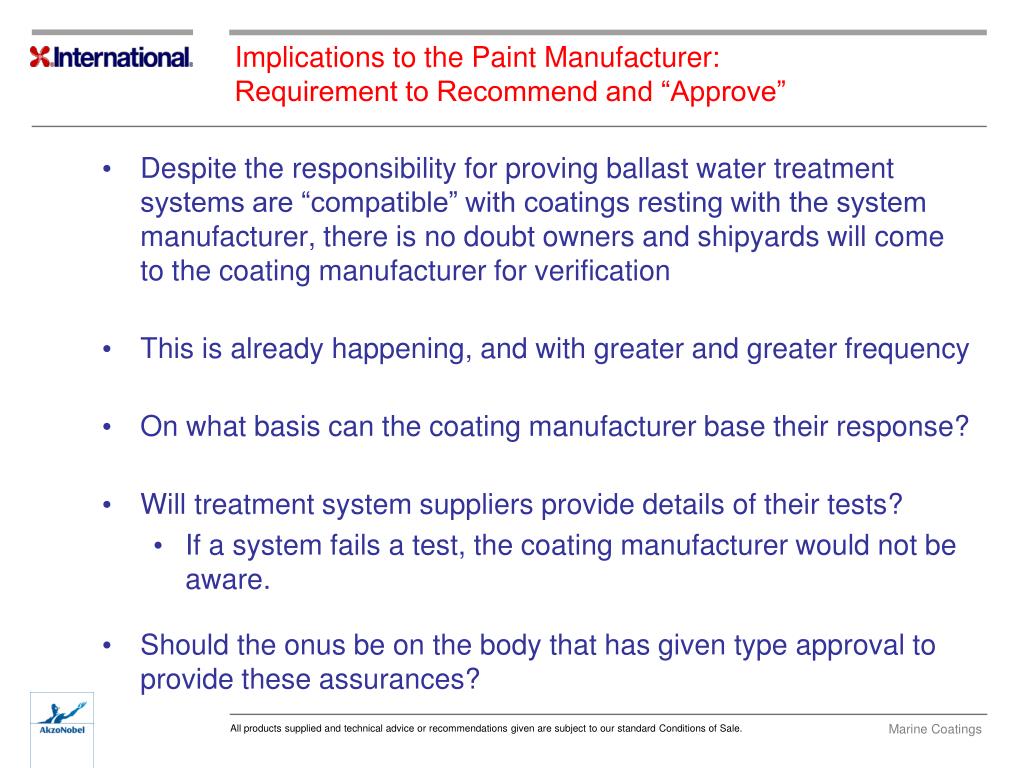 International.

Implications to the Paint Manufacturer:
Requirement to Recommend and “Approve”

• Despite the responsibility for proving ballast water treatment systems are “compatible” with coatings resting with the system manufacturer, there is no doubt owners and shipyards will come to the coating manufacturer for verification

• This is already happening, and with greater and greater frequency

• On what basis can the coating manufacturer base their response?

• Will treatment system suppliers provide details of their tests?
  • If a system fails a test, the coating manufacturer would not be aware.

• Should the onus be on the body that has given type approval to provide these assurances?

AkzoNobel

All products supplied and technical advice or recommendations given are subject to our standard Conditions of Sale.

Marine Coatings